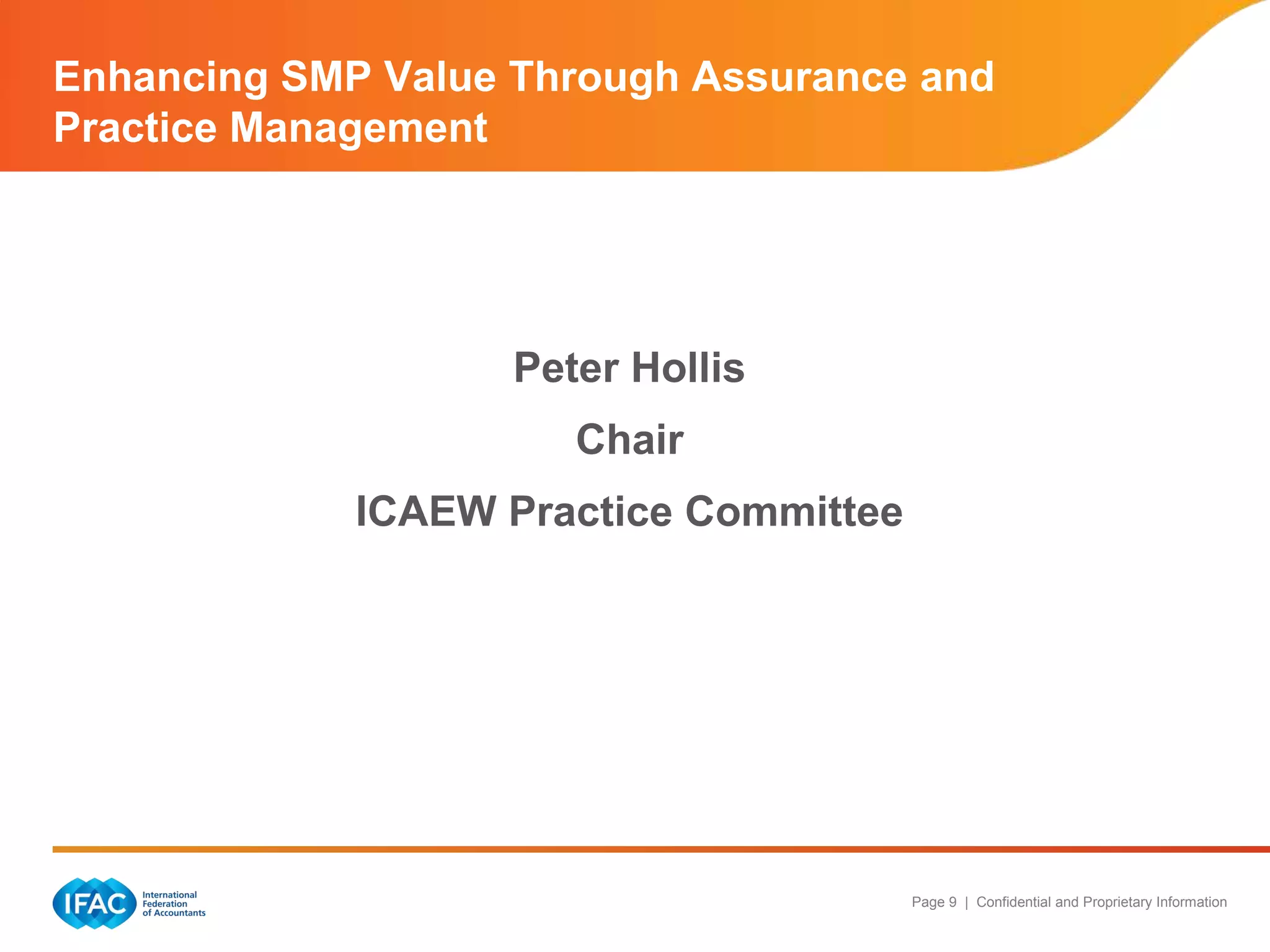 Enhancing SMP Value Through Assurance and Practice Management

Peter Hollis

Chair

ICAEW Practice Committee

IFAC International Federation of Accountants

Page 9 | Confidential and Proprietary Information